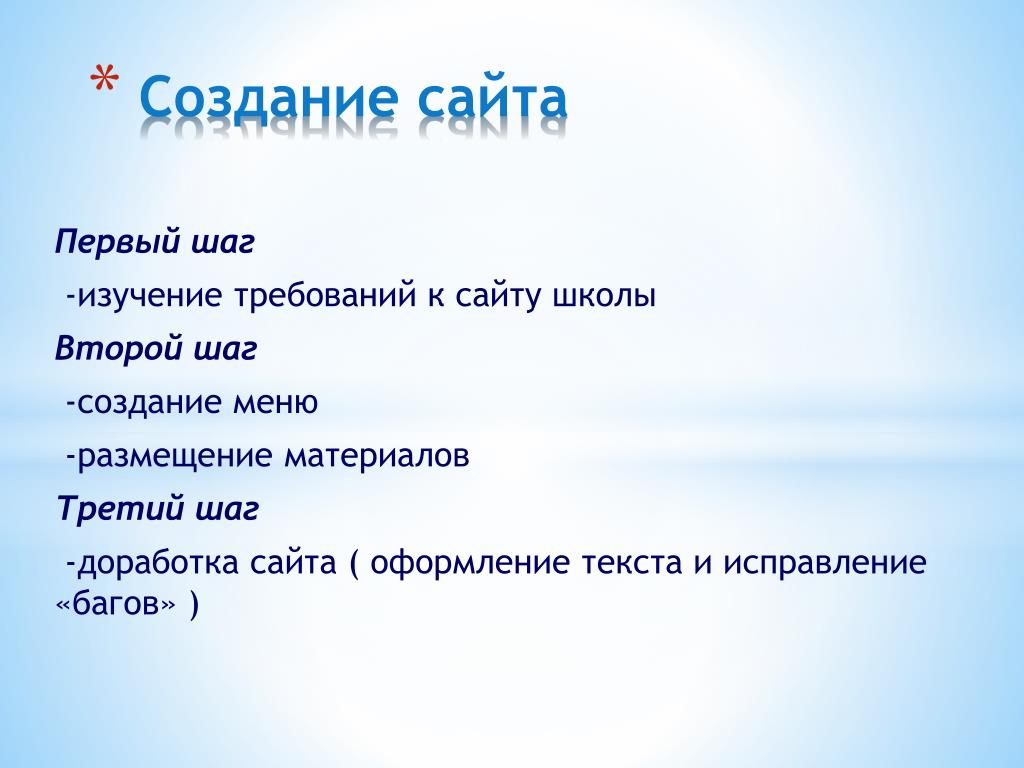 * Создание сайта

Первый шаг

-изучение требований к сайту школы

Второй шаг

-создание меню

-размещение материалов

Третий шаг

-доработка сайта ( оформление текста и исправление «багов» )